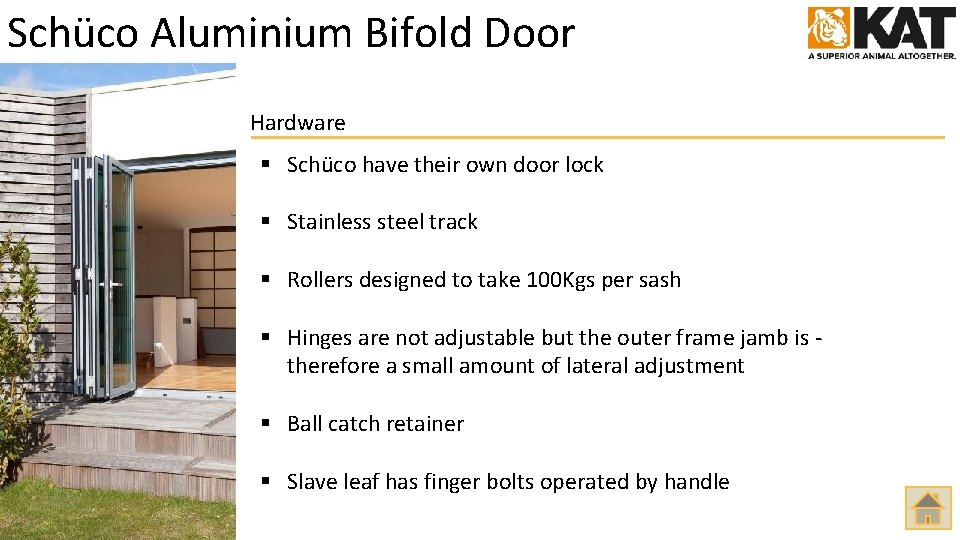 Schüco Aluminium Bifold Door

KAT
A SUPERIOR ANIMAL ALTOGETHER.

Hardware

▪ Schüco have their own door lock

▪ Stainless steel track

▪ Rollers designed to take 100Kgs per sash

▪ Hinges are not adjustable but the outer frame jamb is - therefore a small amount of lateral adjustment

▪ Ball catch retainer

▪ Slave leaf has finger bolts operated by handle